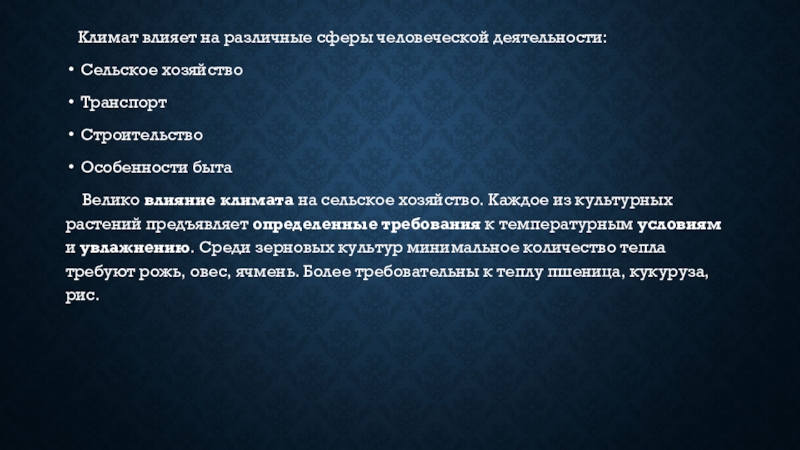 Климат влияет на различные сферы человеческой деятельности:

• Сельское хозяйство

• Транспорт

• Строительство

• Особенности быта

Велико влияние климата на сельское хозяйство. Каждое из культурных растений предъявляет определенные требования к температурным условиям и увлажнению. Среди зерновых культур минимальное количество тепла требуют рожь, овес, ячмень. Более требовательны к теплу пшеница, кукуруза, рис.